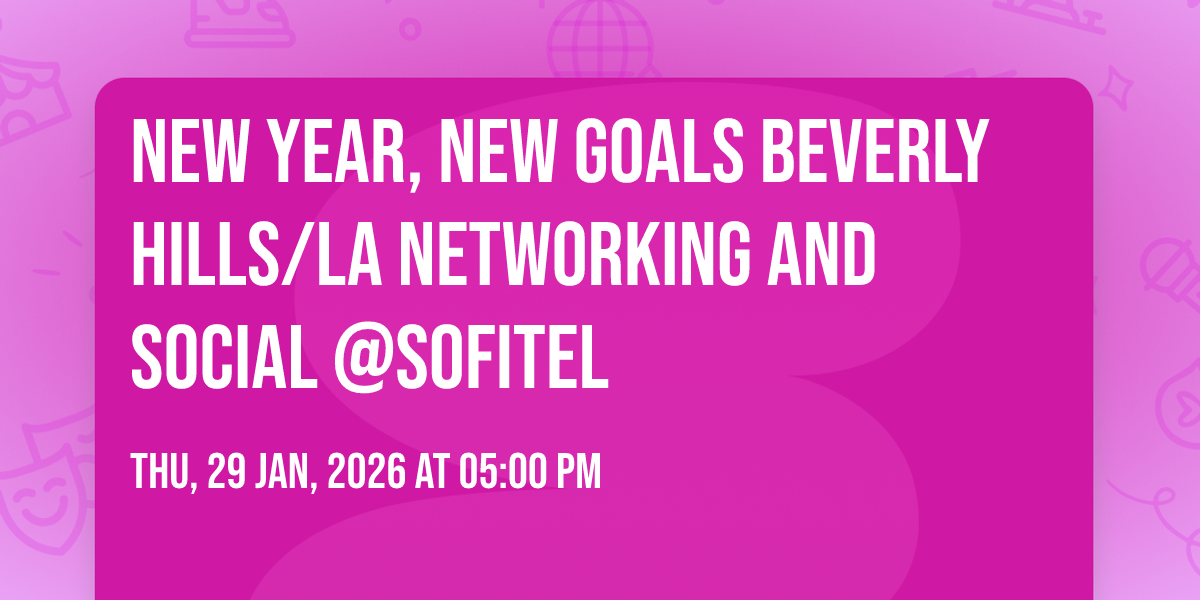 NEW YEAR, NEW GOALS BEVERLY HILLS/LA NETWORKING AND SOCIAL @SOFITEL

THU, 29 JAN, 2026 AT 05:00 PM